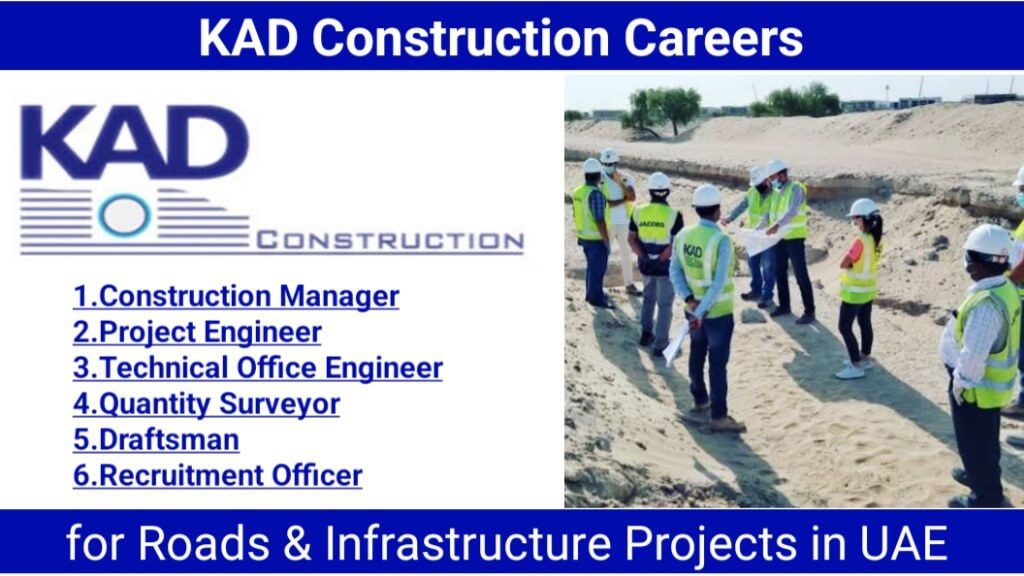 KAD Construction Careers

KAD
CONSTRUCTION

1.Construction Manager
2.Project Engineer
3.Technical Office Engineer
4.Quantity Surveyor
5.Draftsman
6.Recruitment Officer

JACOBS
KAD

for Roads & Infrastructure Projects in UAE